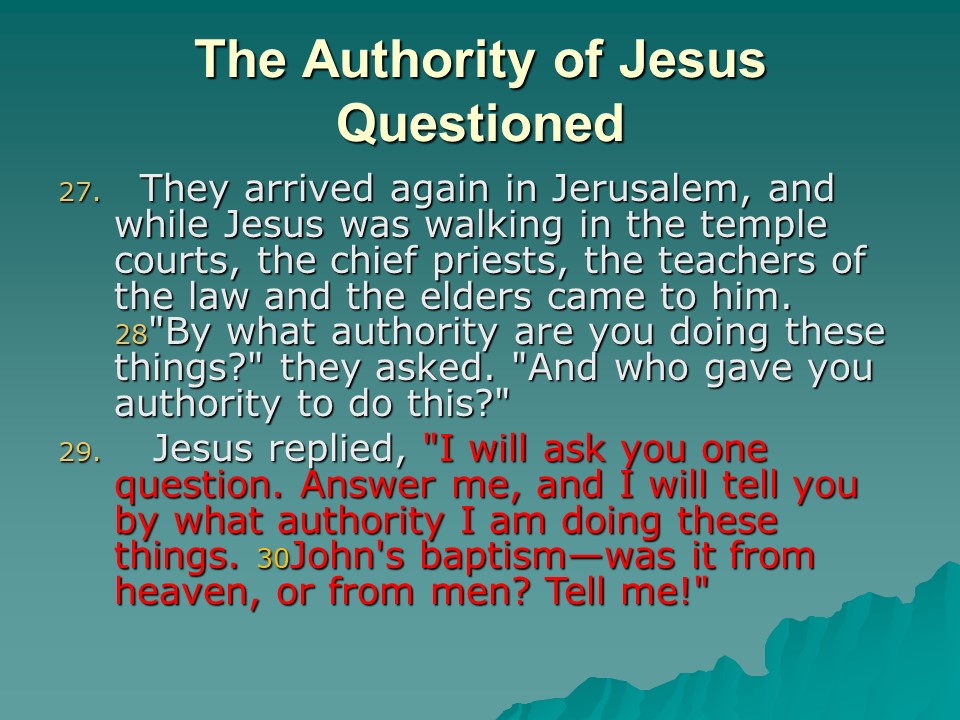 The Authority of Jesus Questioned

27. They arrived again in Jerusalem, and while Jesus was walking in the temple courts, the chief priests, the teachers of the law and the elders came to him. 28"By what authority are you doing these things?" they asked. "And who gave you authority to do this?"

29. Jesus replied, "I will ask you one question. Answer me, and I will tell you by what authority I am doing these things. 30John's baptism—was it from heaven, or from men? Tell me!"